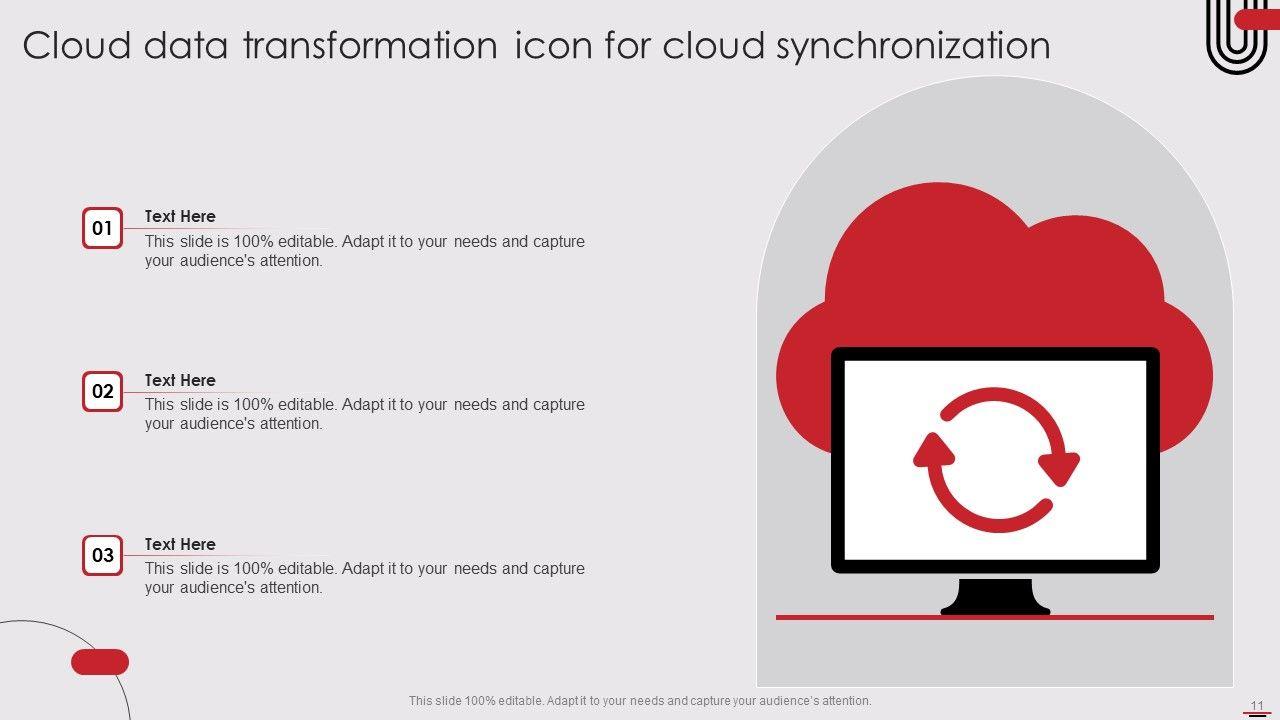 Cloud data transformation icon for cloud synchronization

01
Text Here
This slide is 100% editable. Adapt it to your needs and capture your audience's attention.

02
Text Here
This slide is 100% editable. Adapt it to your needs and capture your audience's attention.

03
Text Here
This slide is 100% editable. Adapt it to your needs and capture your audience's attention.

This slide 100% editable. Adapt it to your needs and capture your audience's attention.

11